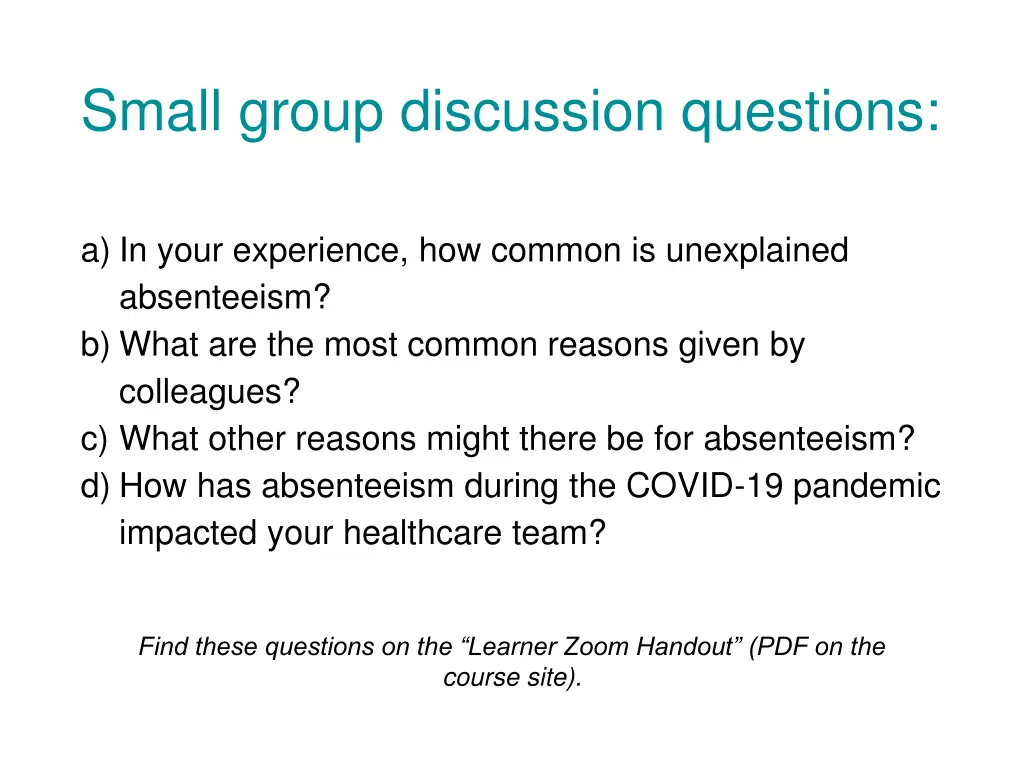 Small group discussion questions:

a) In your experience, how common is unexplained absenteeism?
b) What are the most common reasons given by colleagues?
c) What other reasons might there be for absenteeism?
d) How has absenteeism during the COVID-19 pandemic impacted your healthcare team?

Find these questions on the “Learner Zoom Handout” (PDF on the course site).